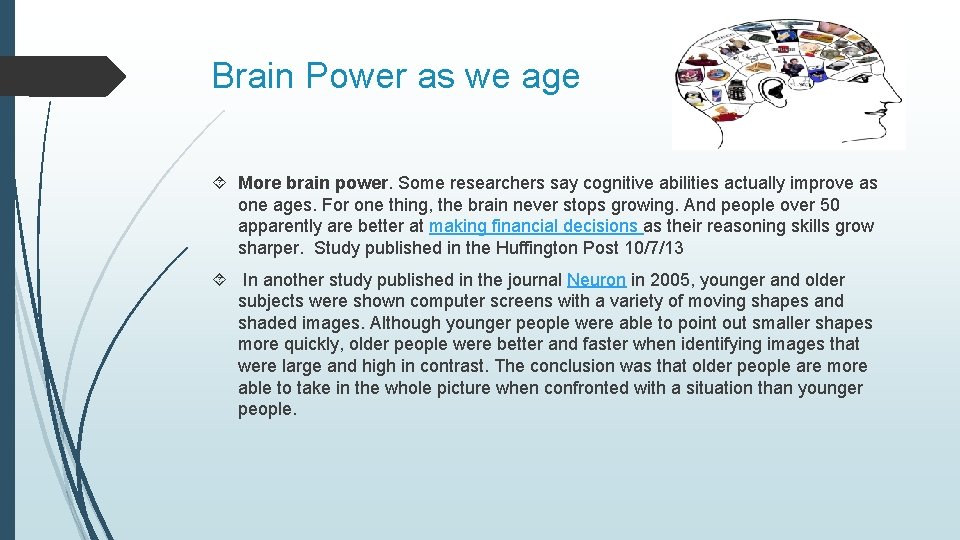 Brain Power as we age

More brain power. Some researchers say cognitive abilities actually improve as one ages. For one thing, the brain never stops growing. And people over 50 apparently are better at making financial decisions as their reasoning skills grow sharper. Study published in the Huffington Post 10/7/13

In another study published in the journal Neuron in 2005, younger and older subjects were shown computer screens with a variety of moving shapes and shaded images. Although younger people were able to point out smaller shapes more quickly, older people were better and faster when identifying images that were large and high in contrast. The conclusion was that older people are more able to take in the whole picture when confronted with a situation than younger people.